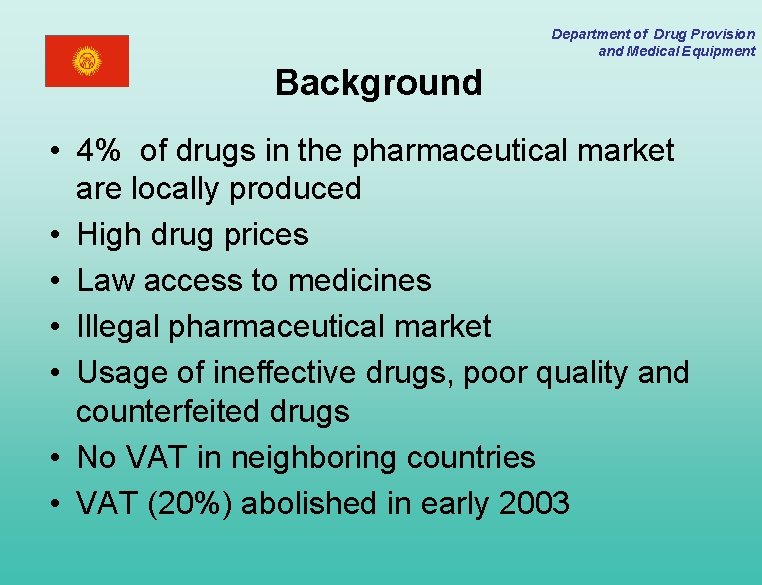 Department of Drug Provision and Medical Equipment

Background

• 4% of drugs in the pharmaceutical market are locally produced
• High drug prices
• Law access to medicines
• Illegal pharmaceutical market
• Usage of ineffective drugs, poor quality and counterfeited drugs
• No VAT in neighboring countries
• VAT (20%) abolished in early 2003